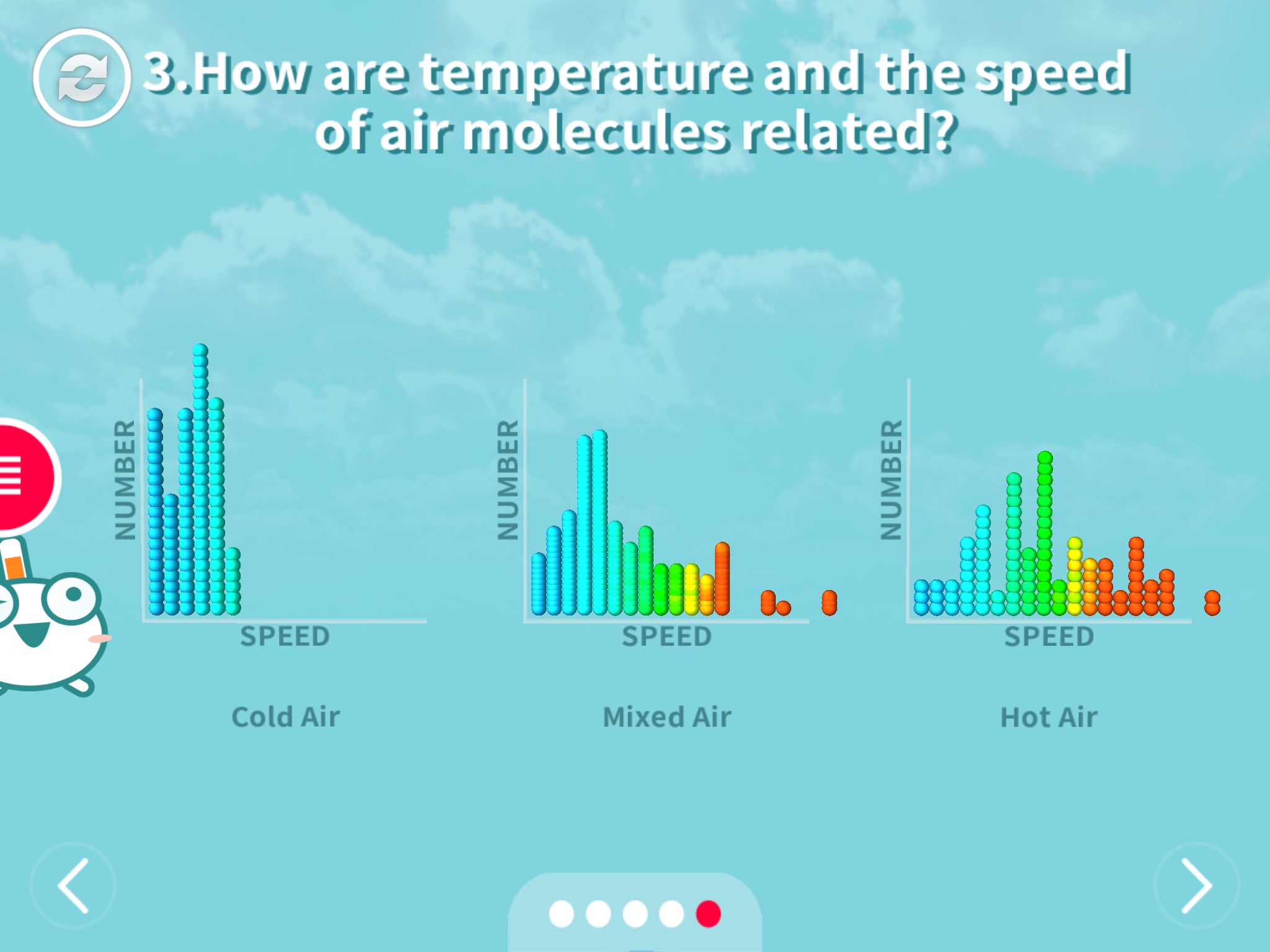 3.How are temperature and the speed of air molecules related?

NUMBER

SPEED

Cold Air

NUMBER

SPEED

Mixed Air

NUMBER

SPEED

Hot Air